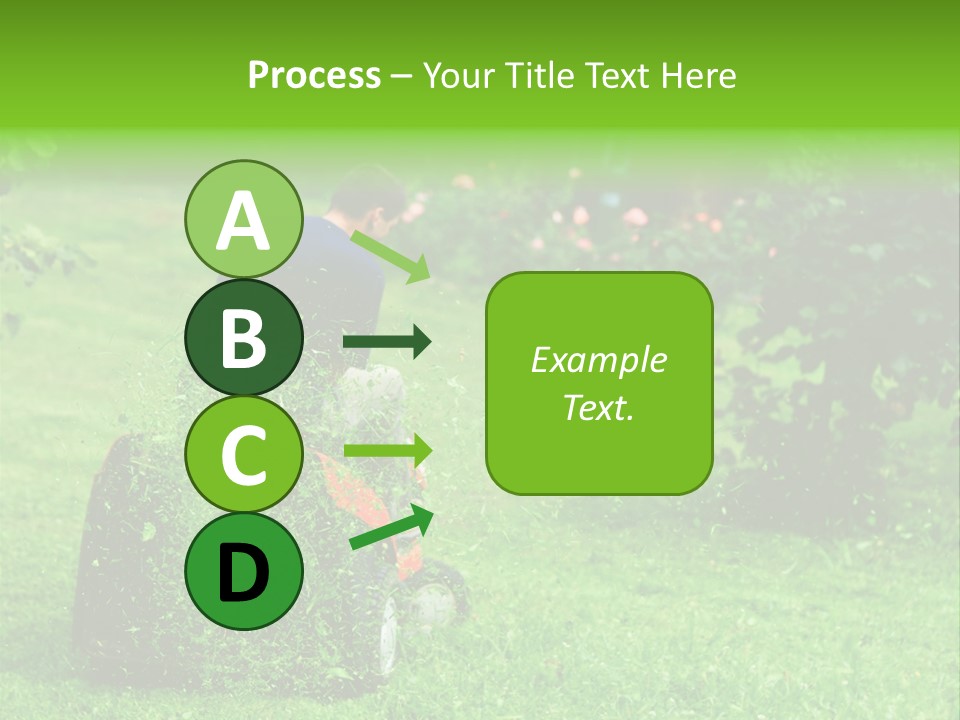 Process – Your Title Text Here

A

B

C

D

Example Text.